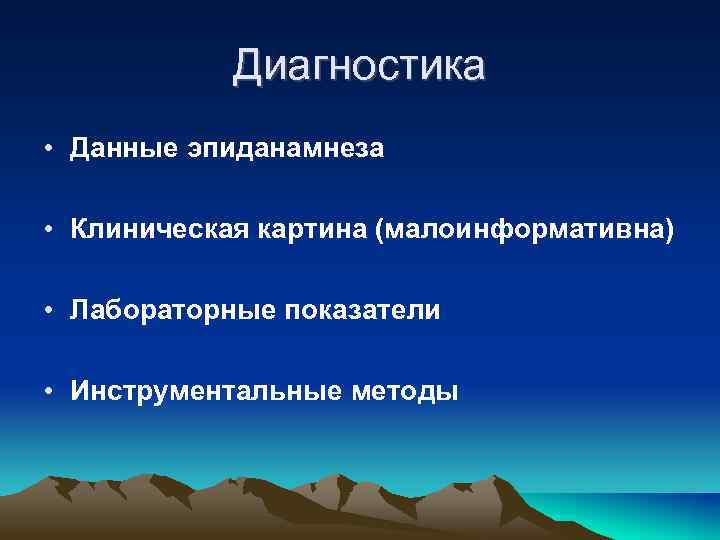 Диагностика

• Данные эпиданамнеза

• Клиническая картина (малоинформативна)

• Лабораторные показатели

• Инструментальные методы